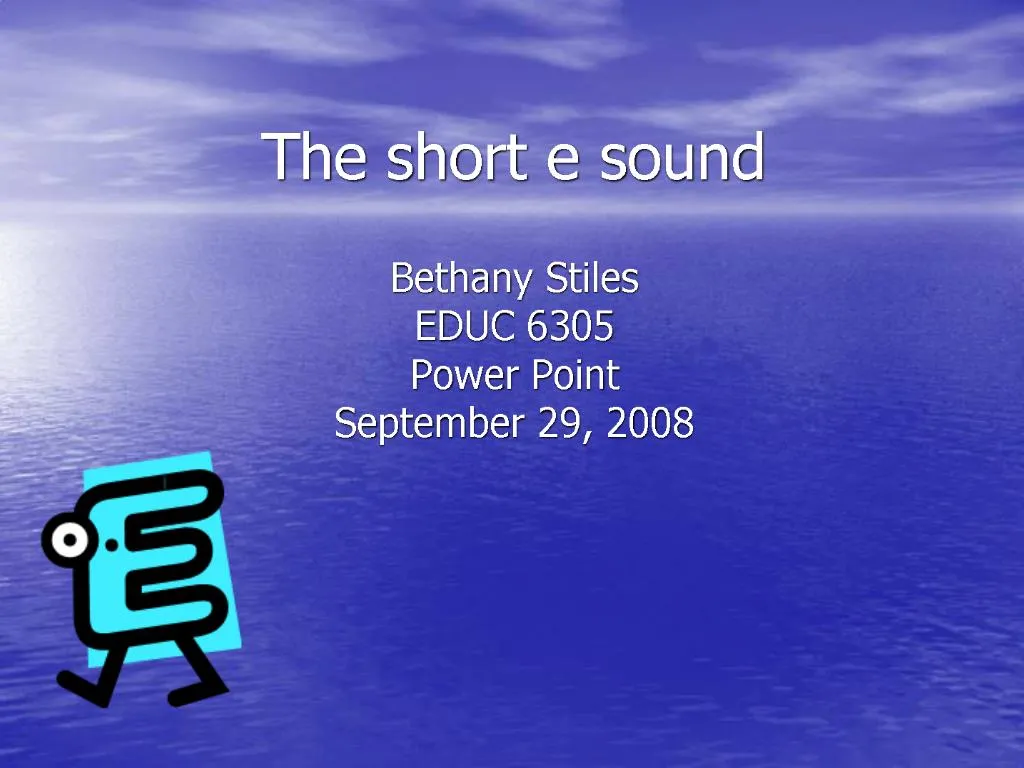 The short e sound

Bethany Stiles
EDUC 6305
Power Point
September 29, 2008